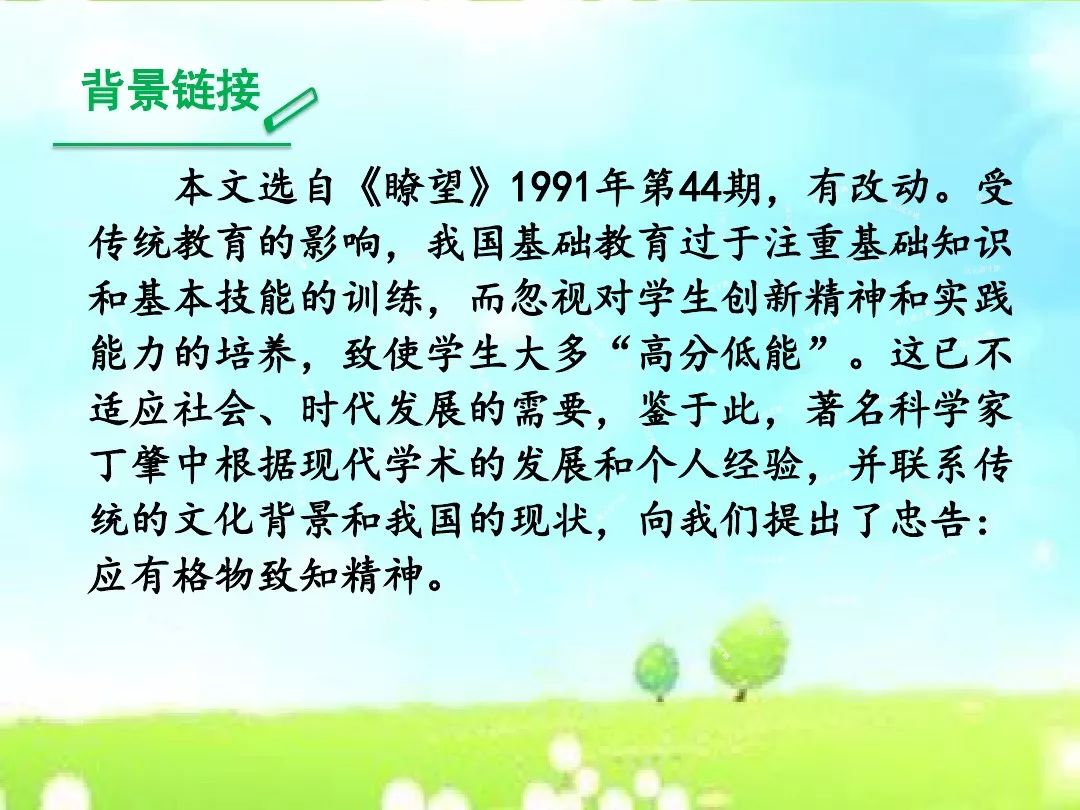 背景链接

本文选自《瞭望》1991年第44期，有改动。受传统教育的影响，我国基础教育过于注重基础知识和基本技能的训练，而忽视对学生创新精神和实践能力的培养，致使学生大多“高分低能”。这已不适应社会、时代发展的需要，鉴于此，著名科学家丁肇中根据现代学术的发展和个人经验，并联系传统的文化背景和我国的现状，向我们提出了忠告：应有格物致知精神。